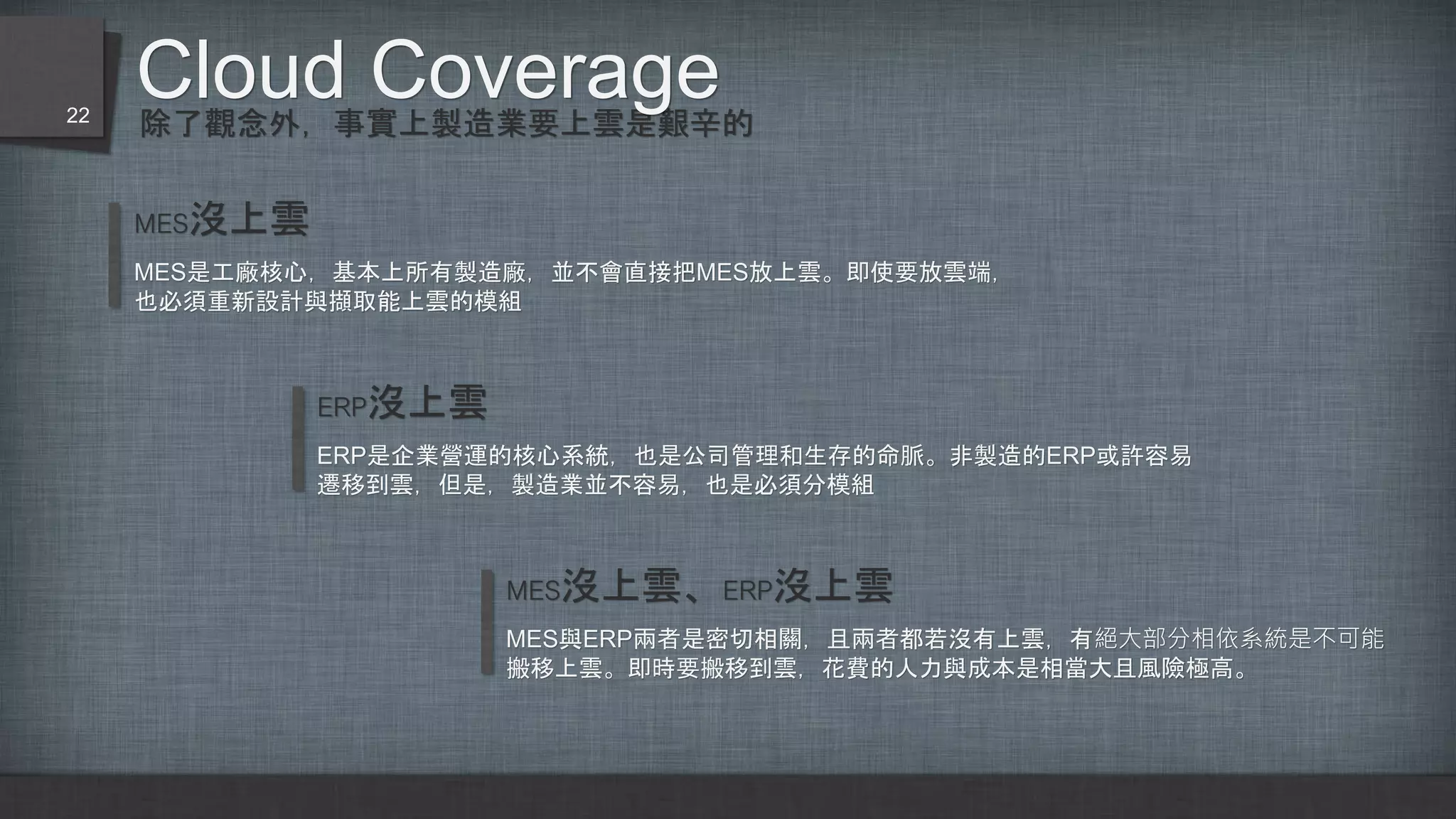 22

Cloud Coverage

除了觀念外，事實上製造業要上雲是艱辛的

MES沒上雲

MES是工廠核心，基本上所有製造廠，並不會直接把MES放上雲。即使要放雲端，也必須重新設計與擷取能上雲的模組

ERP沒上雲

ERP是企業營運的核心系統，也是公司管理和生存的命脈。非製造的ERP或許容易遷移到雲，但是，製造業並不容易，也是必須分模組

MES沒上雲、ERP沒上雲

MES與ERP兩者是密切相關，且兩者都若沒有上雲，有絕大部分相依系統是不可能搬移上雲。即時要搬移到雲，花費的人力與成本是相當大且風險極高。